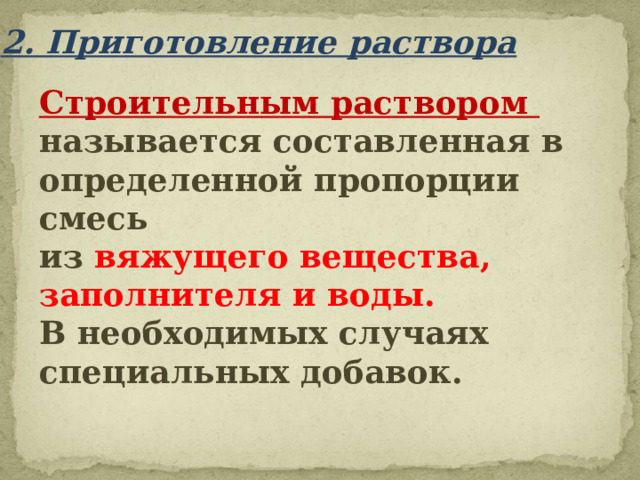 2. Приготовление раствора

Строительным раствором называется составленная в определенной пропорции смесь
из вяжущего вещества, заполнителя и воды.
В необходимых случаях специальных добавок.